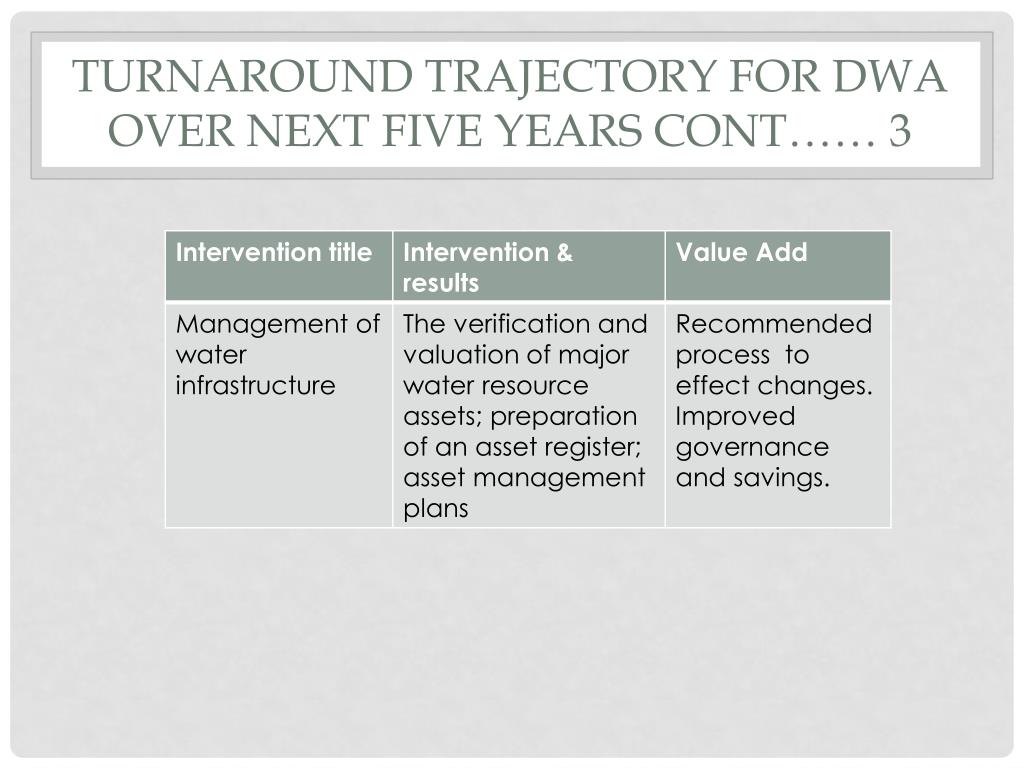 TURNAROUND TRAJECTORY FOR DWA OVER NEXT FIVE YEARS CONT…… 3

| Intervention title | Intervention & results | Value Add |
|---|---|---|
| Management of water infrastructure | The verification and valuation of major water resource assets; preparation of an asset register; asset management plans | Recommended process to effect changes. Improved governance and savings. |